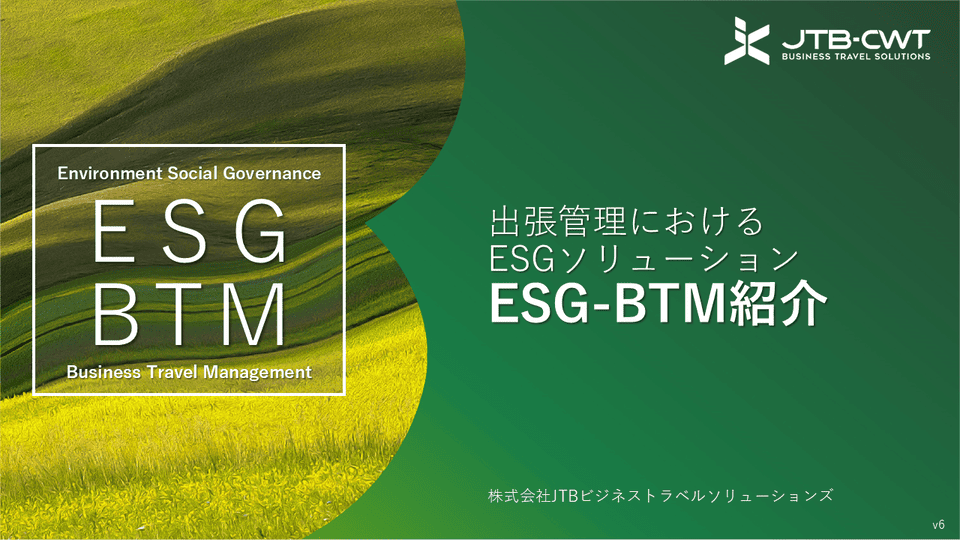 JTB-CWT
BUSINESS TRAVEL SOLUTIONS

Environment Social Governance

ESG
BTM

Business Travel Management

出張管理における
ESGソリューション
ESG-BTM紹介

株式会社JTBビジネストラベルソリューションズ

v6